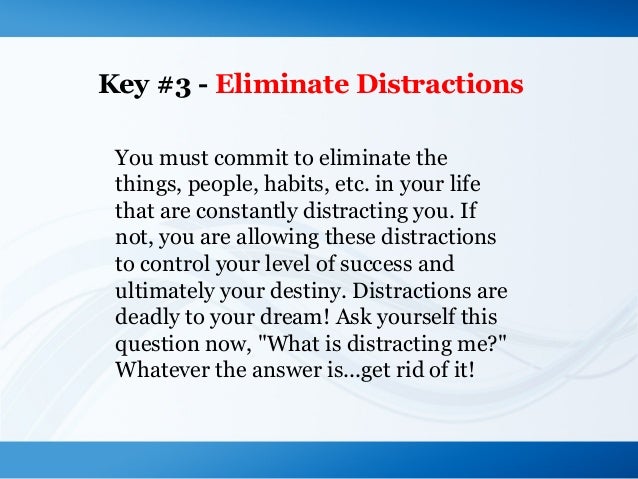 Key #3 - Eliminate Distractions

You must commit to eliminate the things, people, habits, etc. in your life that are constantly distracting you. If not, you are allowing these distractions to control your level of success and ultimately your destiny. Distractions are deadly to your dream! Ask yourself this question now, "What is distracting me?" Whatever the answer is...get rid of it!